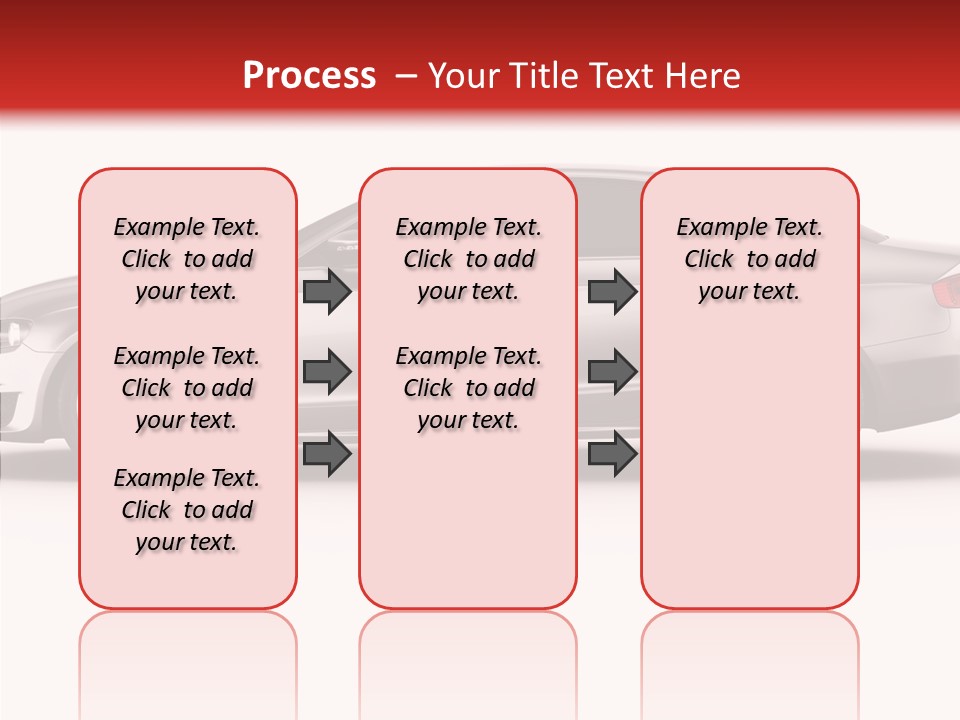 Process – Your Title Text Here

Example Text. Click to add your text.

Example Text. Click to add your text.

Example Text. Click to add your text.

Example Text. Click to add your text.

Example Text. Click to add your text.

Example Text. Click to add your text.